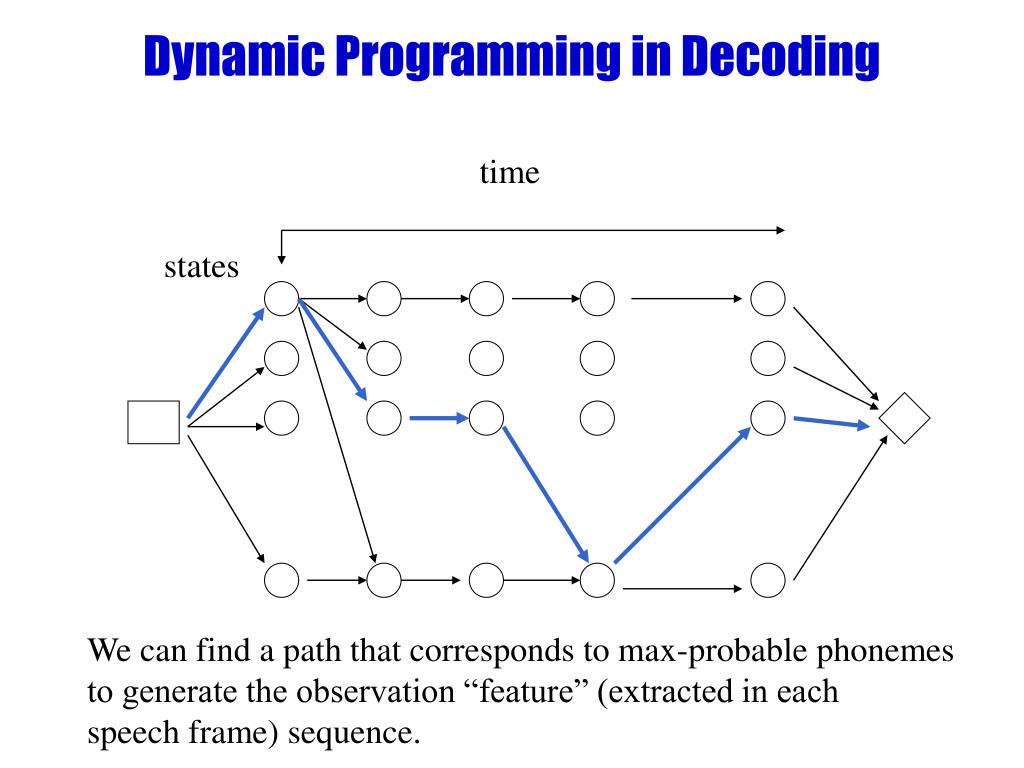 Dynamic Programming in Decoding

time

states

We can find a path that corresponds to max-probable phonemes to generate the observation “feature” (extracted in each speech frame) sequence.